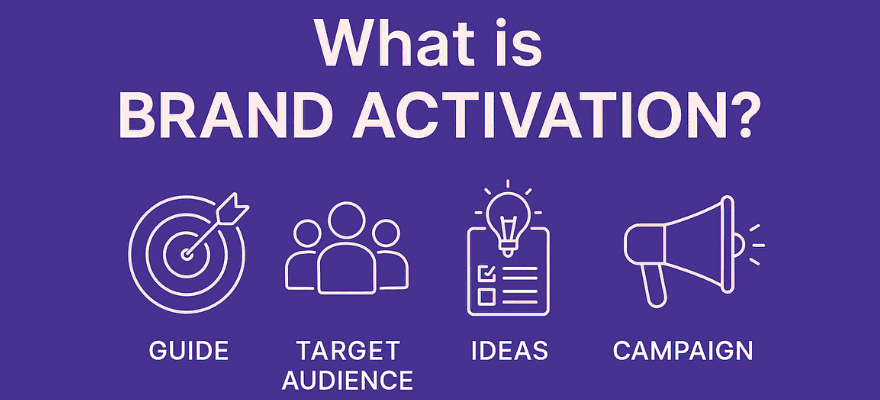 What is
BRAND ACTIVATION?

GUIDE

TARGET AUDIENCE

IDEAS

CAMPAIGN